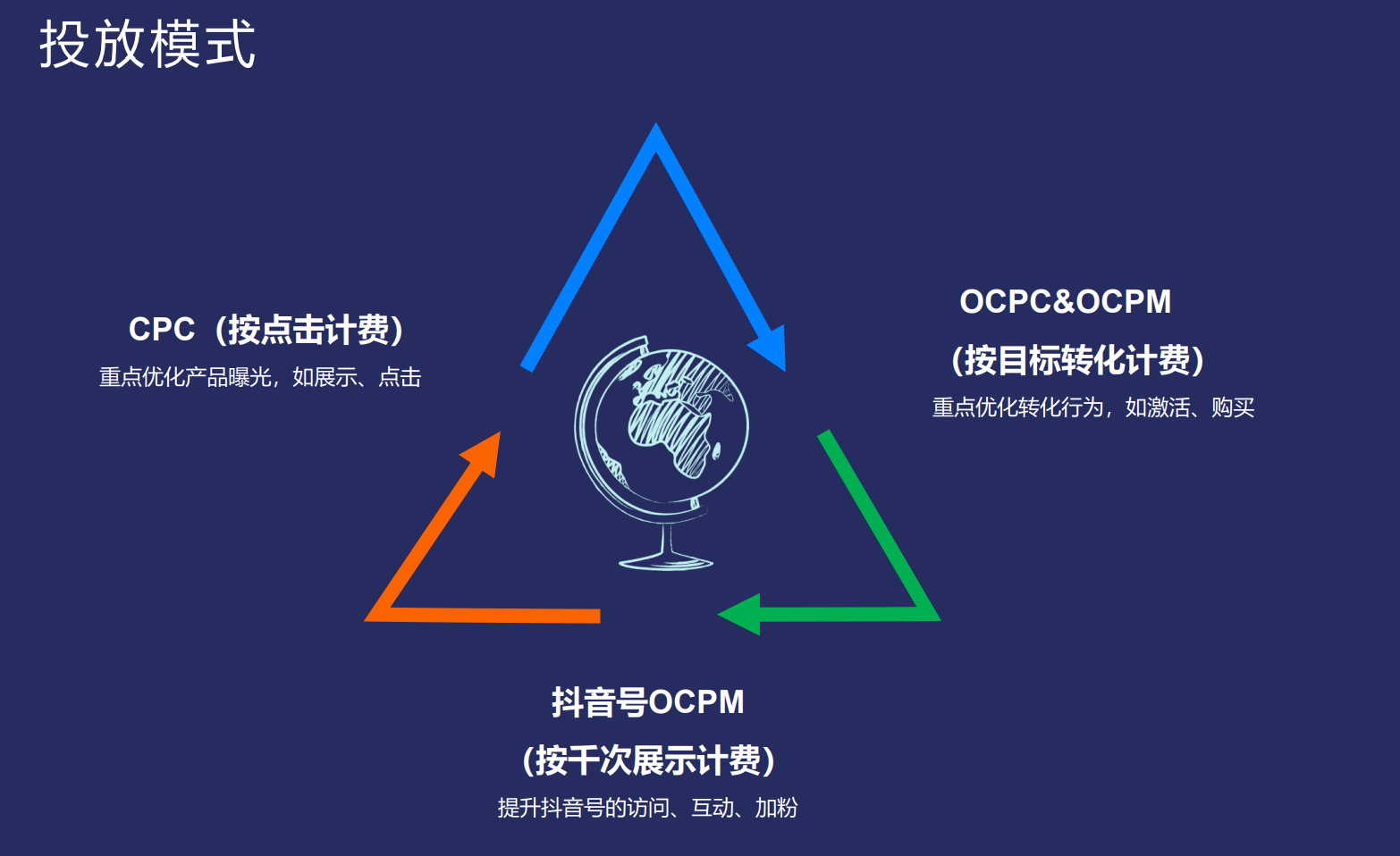 投放模式

CPC（按点击计费）

重点优化产品曝光，如展示、点击

OCPC&OCPM

(按目标转化计费)

重点优化转化行为，如激活、购买

抖音号OCPM

(按千次展示计费)

提升抖音号的访问、互动、加粉